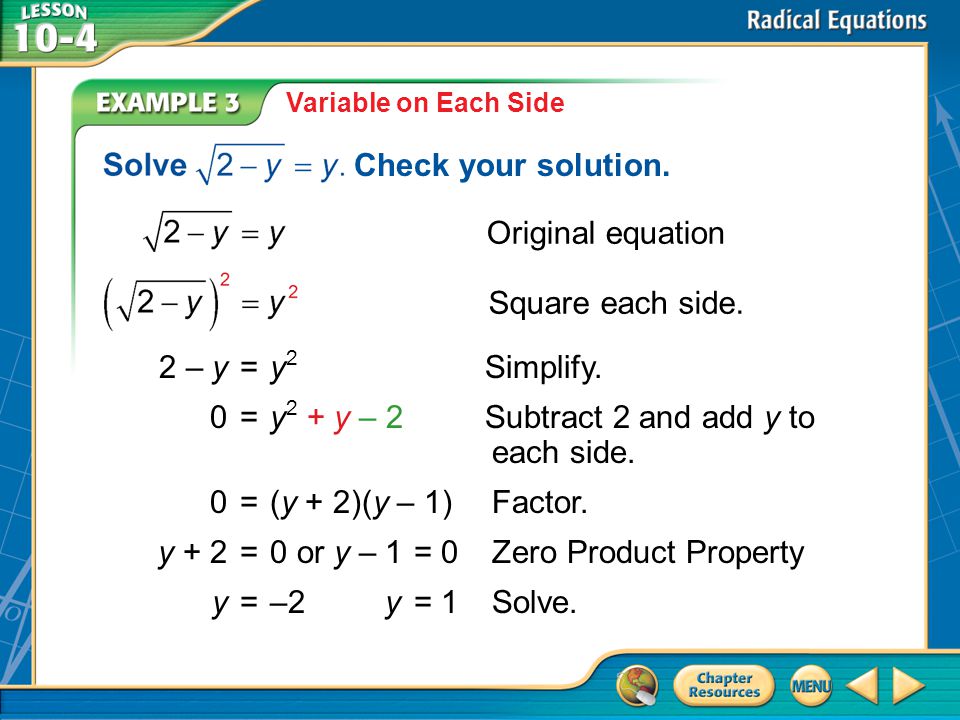 LESSON 10-4

Radical Equations

EXAMPLE 3 Variable on Each Side

Solve $\sqrt{2-y}=y$. Check your solution.

$\sqrt{2-y}=y$ Original equation

$\left(\sqrt{2-y}\right)^2=y^2$ Square each side.

$2-y=y^2$ Simplify.

$0=y^2+y-2$ Subtract 2 and add $y$ to each side.

$0=(y+2)(y-1)$ Factor.

$y+2=0$ or $y-1=0$ Zero Product Property

$y=-2$ $y=1$ Solve.

Chapter Resources

MENU